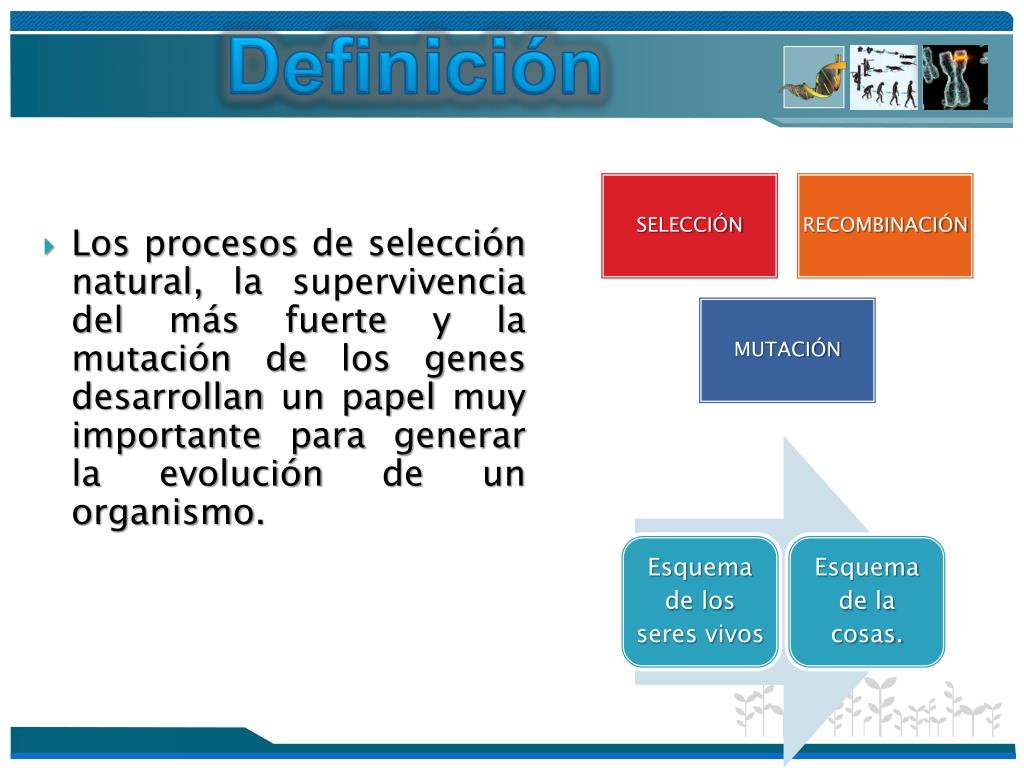 Definición

Los procesos de selección natural, la supervivencia del más fuerte y la mutación de los genes desarrollan un papel muy importante para generar la evolución de un organismo.

SELECCIÓN

RECOMBINACIÓN

MUTACIÓN

Esquema de los seres vivos

Esquema de la cosas.